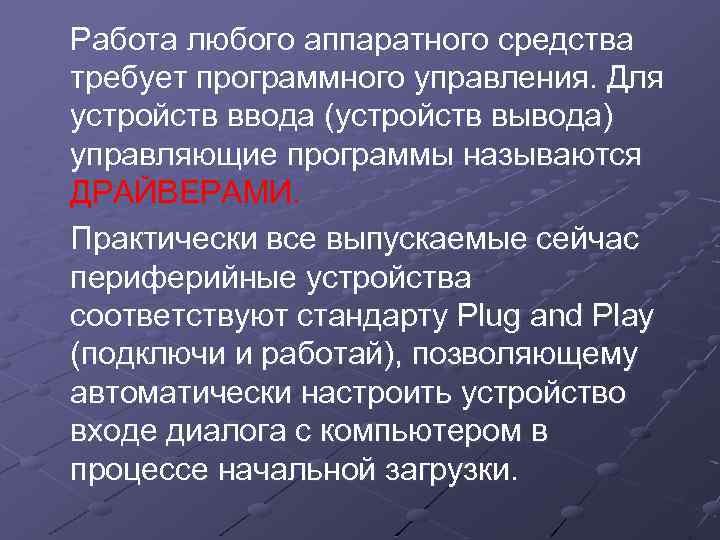 Работа любого аппаратного средства требует программного управления. Для устройств ввода (устройств вывода) управляющие программы называются ДРАЙВЕРАМИ.

Практически все выпускаемые сейчас периферийные устройства соответствуют стандарту Plug and Play (подключи и работай), позволяющему автоматически настроить устройство входе диалога с компьютером в процессе начальной загрузки.